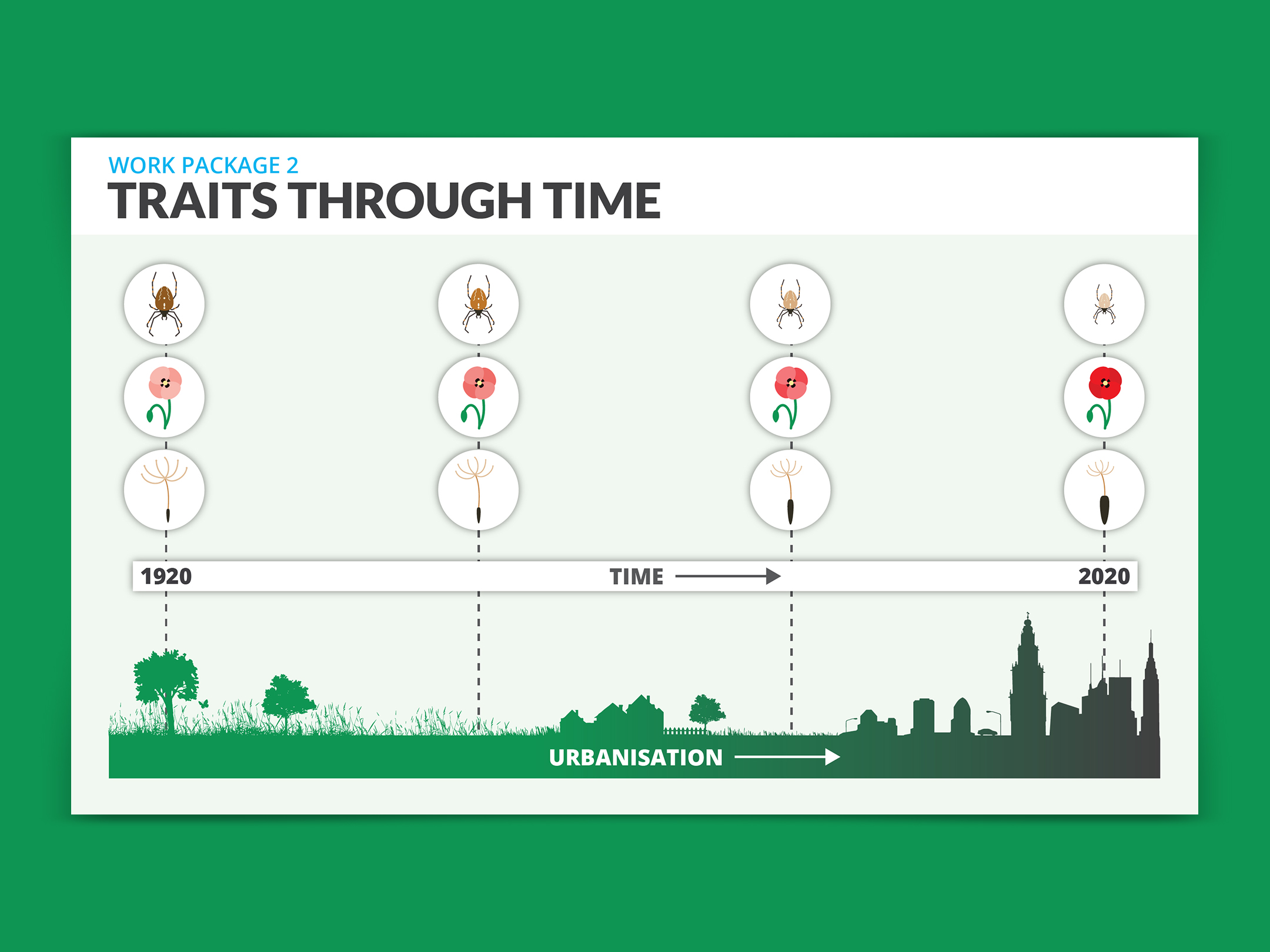 WORK PACKAGE 2
TRAITS THROUGH TIME

1920 TIME 2020

URBANISATION